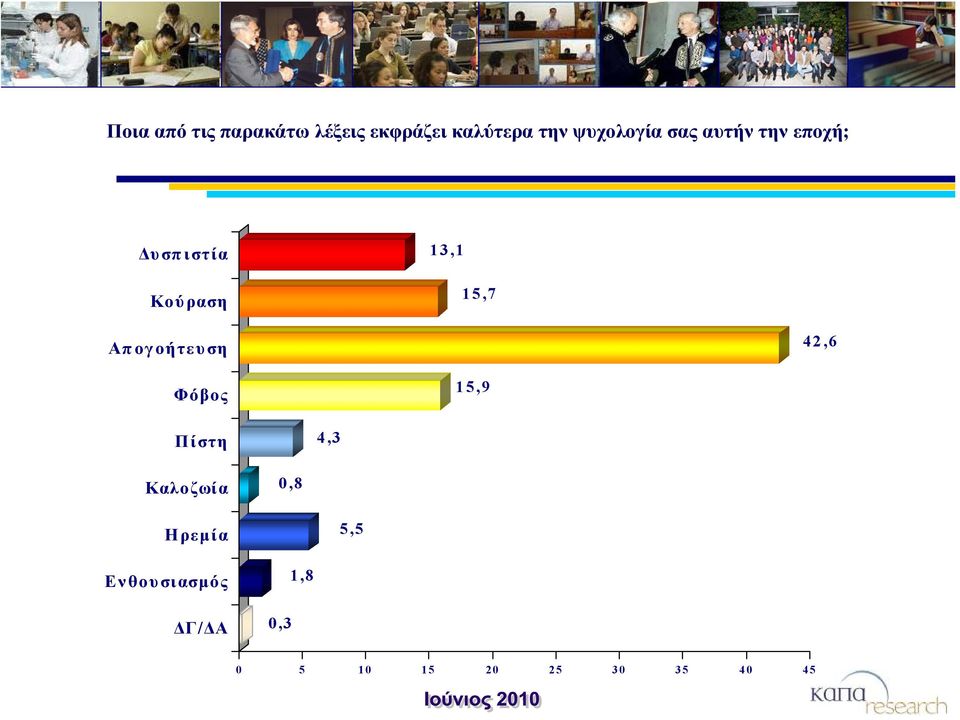 Ποια από τις παρακάτω λέξεις εκφράζει καλύτερα την ψυχολογία σας αυτήν την εποχή;

Δυσπιστία 13,1
Κούραση 15,7
Απογοήτευση 42,6
Φόβος 15,9
Πίστη 4,3
Καλοζωία 0,8
Ηρεμία 5,5
Ενθουσιασμός 1,8
ΔΓ/ΔΑ 0,3

0 5 10 15 20 25 30 35 40 45

Ιούνιος 2010

καπα research